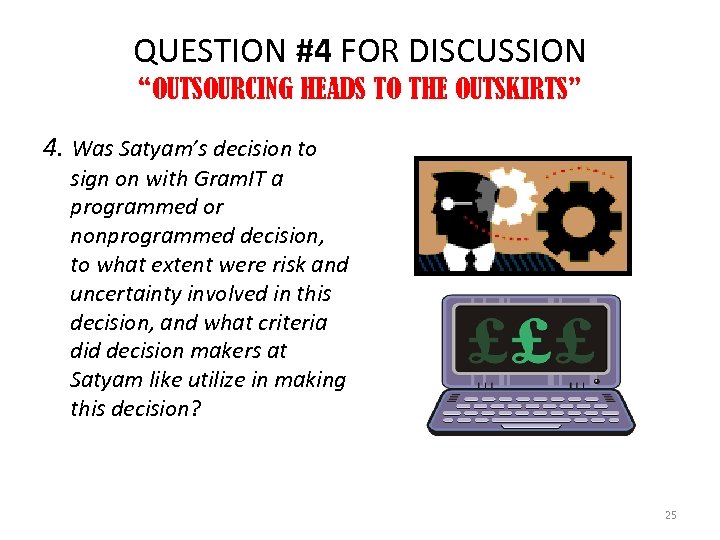 QUESTION #4 FOR DISCUSSION
"OUTSOURCING HEADS TO THE OUTSKIRTS"

4. Was Satyam's decision to sign on with GramIT a programmed or nonprogrammed decision, to what extent were risk and uncertainty involved in this decision, and what criteria did decision makers at Satyam like utilize in making this decision?

£££

25